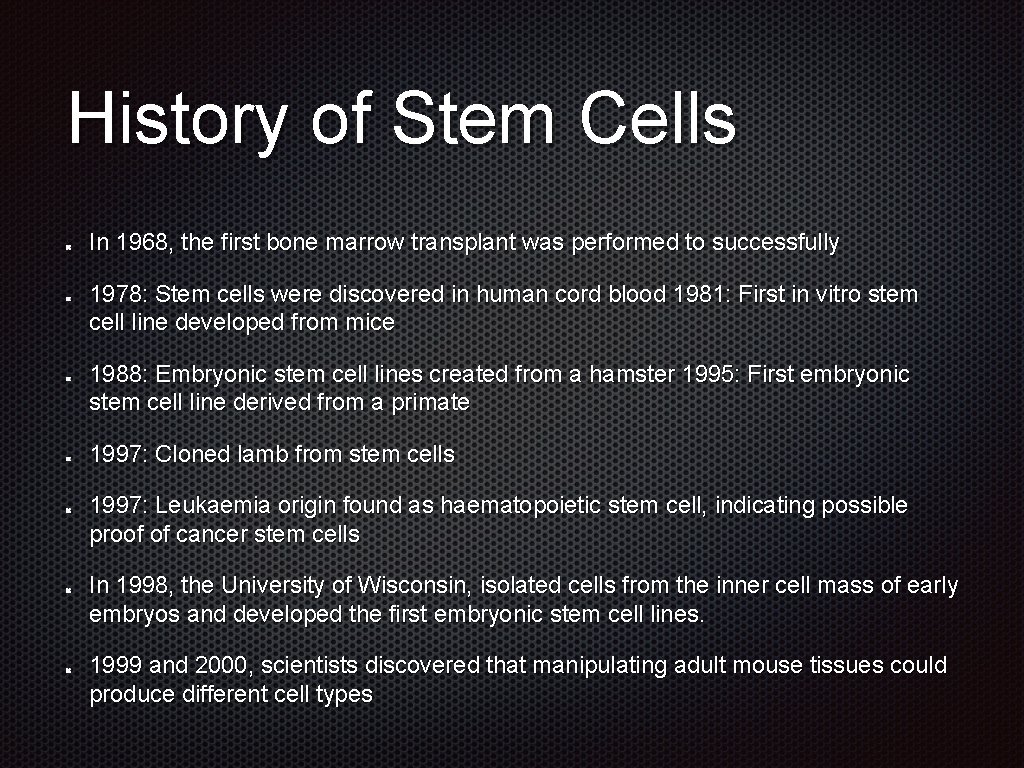 History of Stem Cells

In 1968, the first bone marrow transplant was performed to successfully

1978: Stem cells were discovered in human cord blood 1981: First in vitro stem cell line developed from mice

1988: Embryonic stem cell lines created from a hamster 1995: First embryonic stem cell line derived from a primate

1997: Cloned lamb from stem cells

1997: Leukaemia origin found as haematopoietic stem cell, indicating possible proof of cancer stem cells

In 1998, the University of Wisconsin, isolated cells from the inner cell mass of early embryos and developed the first embryonic stem cell lines.

1999 and 2000, scientists discovered that manipulating adult mouse tissues could produce different cell types